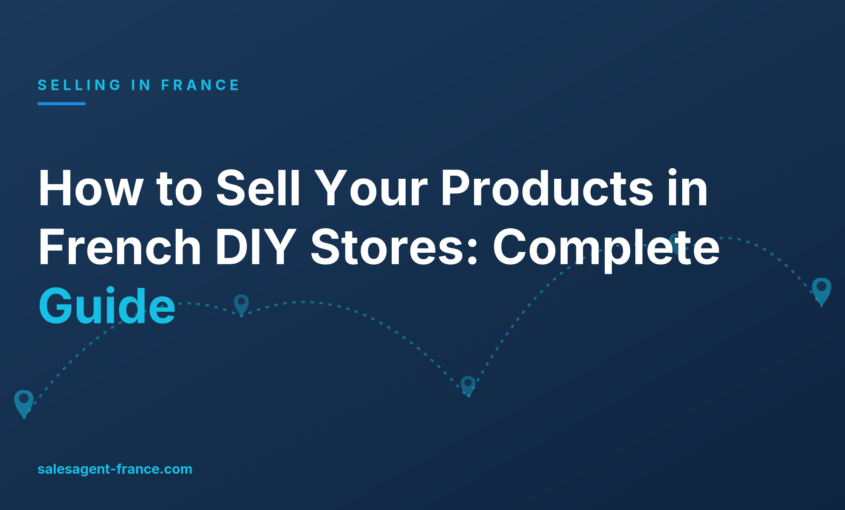 SELLING IN FRANCE

How to Sell Your Products in French DIY Stores: Complete Guide

salesagent-france.com